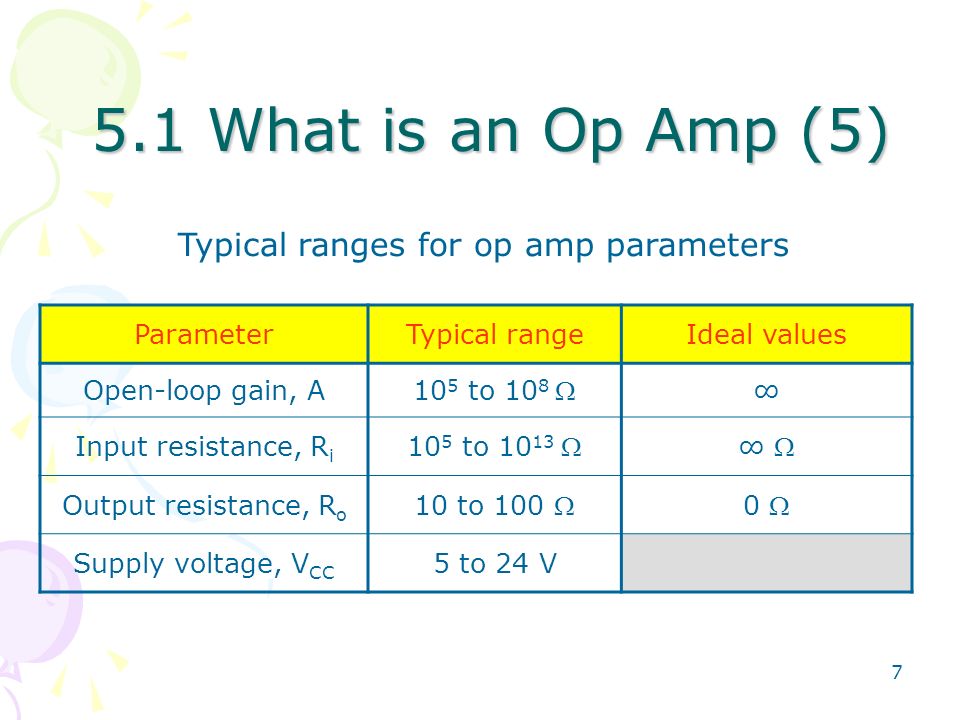 5.1 What is an Op Amp (5)

Typical ranges for op amp parameters

| Parameter | Typical range | Ideal values |
|---|---|---|
| Open-loop gain, A | $10^5$ to $10^8$ $\Omega$ | $\infty$ |
| Input resistance, $R_i$ | $10^5$ to $10^{13}$ $\Omega$ | $\infty$ $\Omega$ |
| Output resistance, $R_o$ | 10 to 100 $\Omega$ | 0 $\Omega$ |
| Supply voltage, $V_{CC}$ | 5 to 24 V | |

7